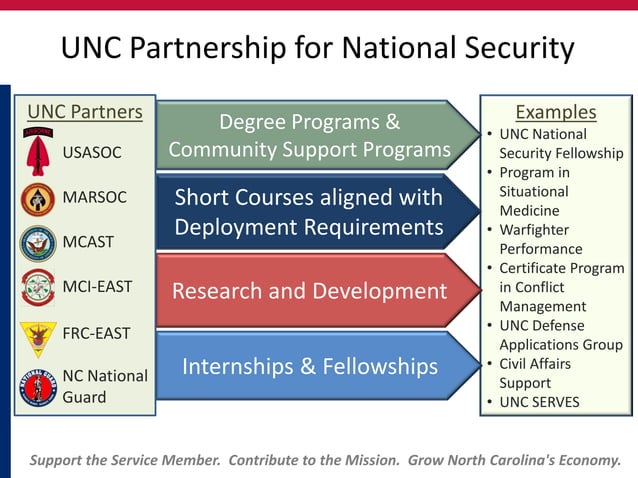 UNC Partnership for National Security

UNC Partners

AIRBORNE
USASOC

MARSOC

MCAST

MCI-EAST

FRC-EAST

NATIONAL GUARD
NC National Guard

Degree Programs & Community Support Programs

Short Courses aligned with Deployment Requirements

Research and Development

Internships & Fellowships

Examples

• UNC National Security Fellowship
• Program in Situational Medicine
• Warfighter Performance
• Certificate Program in Conflict Management
• UNC Defense Applications Group
• Civil Affairs Support
• UNC SERVES

Support the Service Member. Contribute to the Mission. Grow North Carolina's Economy.